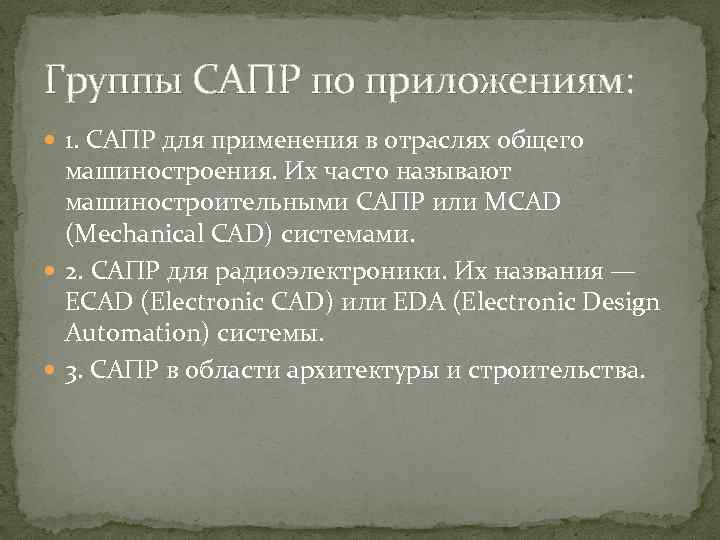 Группы САПР по приложениям:

1. САПР для применения в отраслях общего машиностроения. Их часто называют машиностроительными САПР или MCAD (Mechanical CAD) системами.

2. САПР для радиоэлектроники. Их названия — ECAD (Electronic CAD) или EDA (Electronic Design Automation) системы.

3. САПР в области архитектуры и строительства.